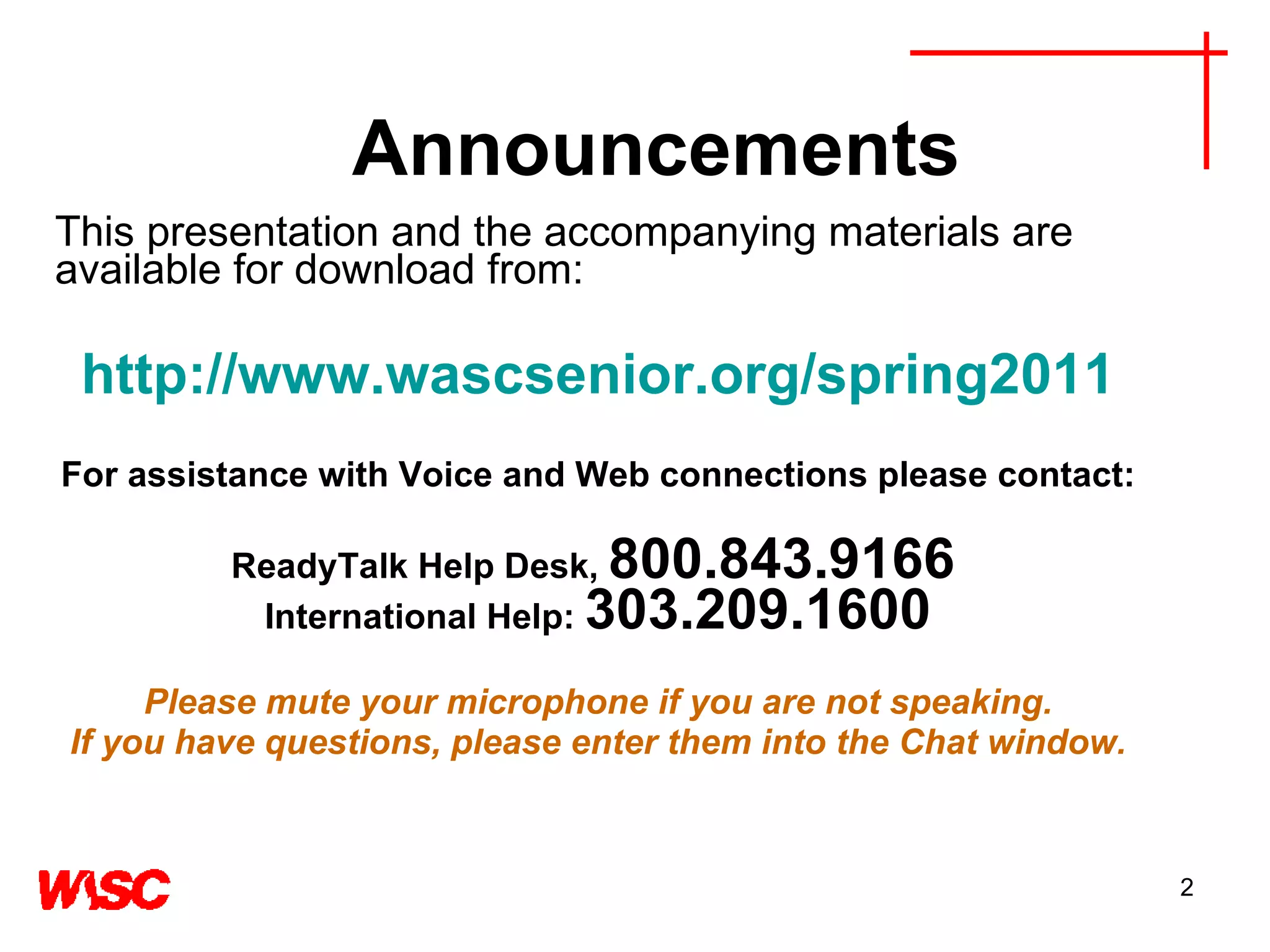 Announcements

This presentation and the accompanying materials are available for download from:

http://www.wascsenior.org/spring2011

For assistance with Voice and Web connections please contact:

ReadyTalk Help Desk, 800.843.9166
International Help: 303.209.1600

Please mute your microphone if you are not speaking.
If you have questions, please enter them into the Chat window.

WASC

2